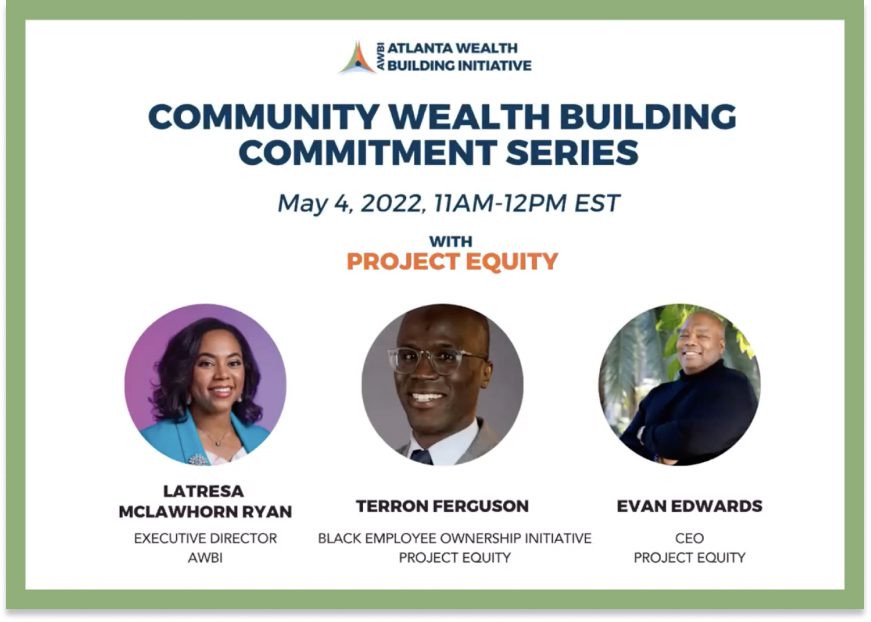 AWBI ATLANTA WEALTH BUILDING INITIATIVE

COMMUNITY WEALTH BUILDING COMMITMENT SERIES

May 4, 2022, 11AM-12PM EST

WITH
PROJECT EQUITY

LATRESA MCLAWHORN RYAN
EXECUTIVE DIRECTOR
AWBI

TERRON FERGUSON
BLACK EMPLOYEE OWNERSHIP INITIATIVE
PROJECT EQUITY

EVAN EDWARDS
CEO
PROJECT EQUITY